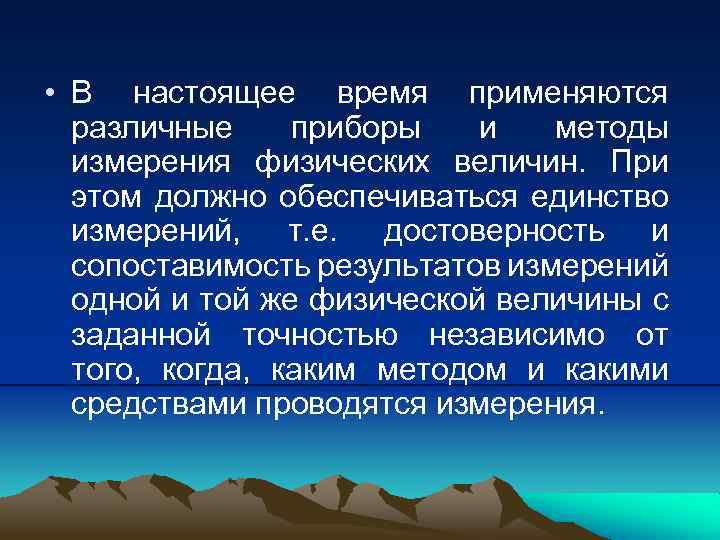 • В настоящее время применяются различные приборы и методы измерения физических величин. При этом должно обеспечиваться единство измерений, т.е. достоверность и сопоставимость результатов измерений одной и той же физической величины с заданной точностью независимо от того, когда, каким методом и какими средствами проводятся измерения.